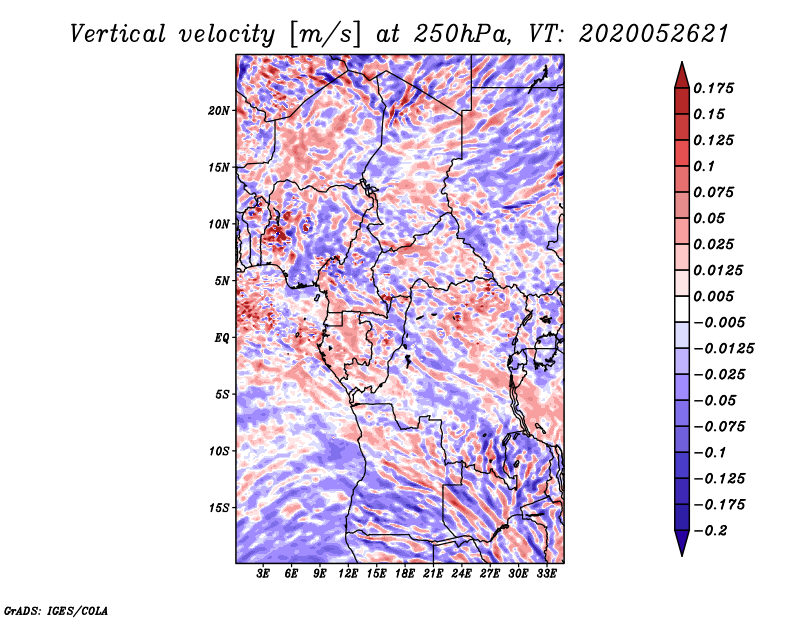 Vertical velocity [m/s] at 250hPa, VT: 2020052621

20N
15N
10N
5N
EQ
5S
10S
15S

3E 6E 9E 12E 15E 18E 21E 24E 27E 30E 33E

0.175
0.15
0.125
0.1
0.075
0.05
0.025
0.0125
0.005
−0.005
−0.0125
−0.025
−0.05
−0.075
−0.1
−0.125
−0.175
−0.2

GrADS: IGES/COLA